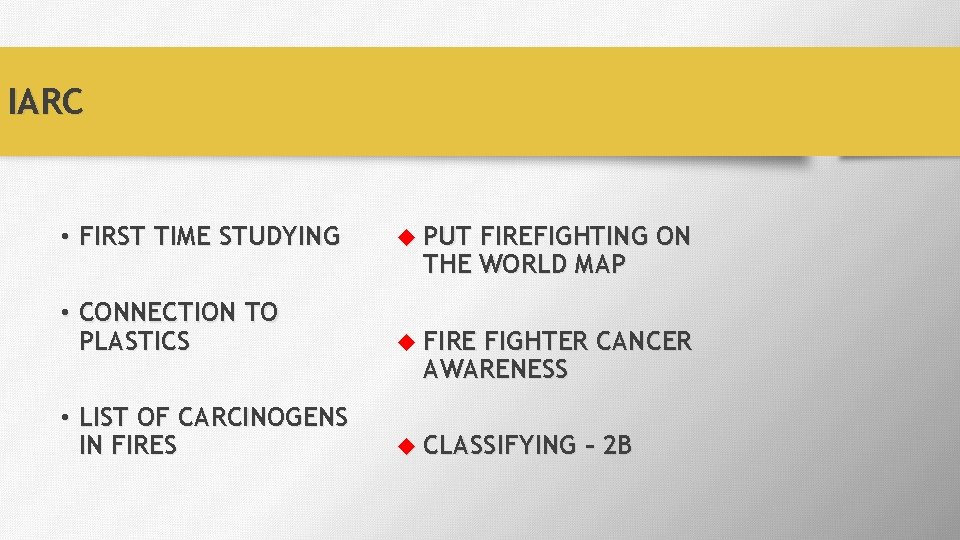 IARC

• FIRST TIME STUDYING

• CONNECTION TO PLASTICS

• LIST OF CARCINOGENS IN FIRES

◆ PUT FIREFIGHTING ON THE WORLD MAP

◆ FIRE FIGHTER CANCER AWARENESS

◆ CLASSIFYING – 2B